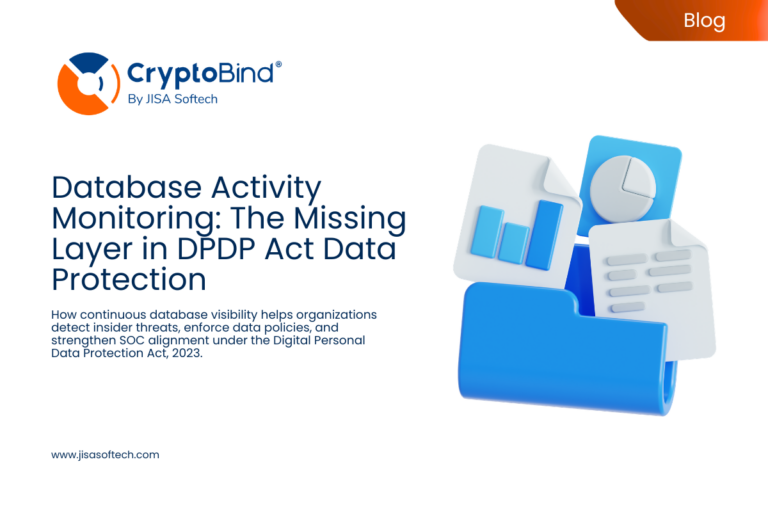 Blog

CryptoBind®
By JISA Softech

Database Activity Monitoring: The Missing Layer in DPDP Act Data Protection

How continuous database visibility helps organizations detect insider threats, enforce data policies, and strengthen SOC alignment under the Digital Personal Data Protection Act, 2023.

www.jisasoftech.com